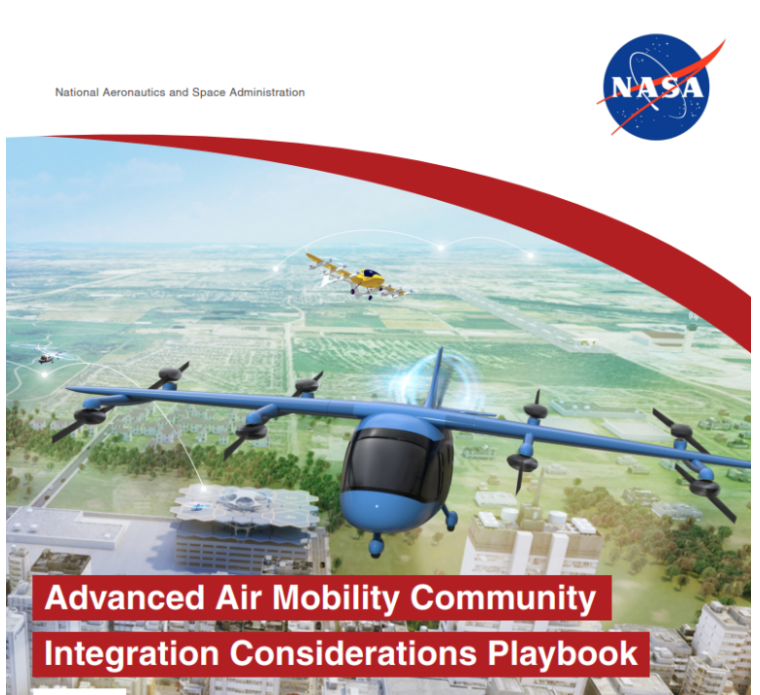 National Aeronautics and Space Administration

NASA

Advanced Air Mobility Community Integration Considerations Playbook